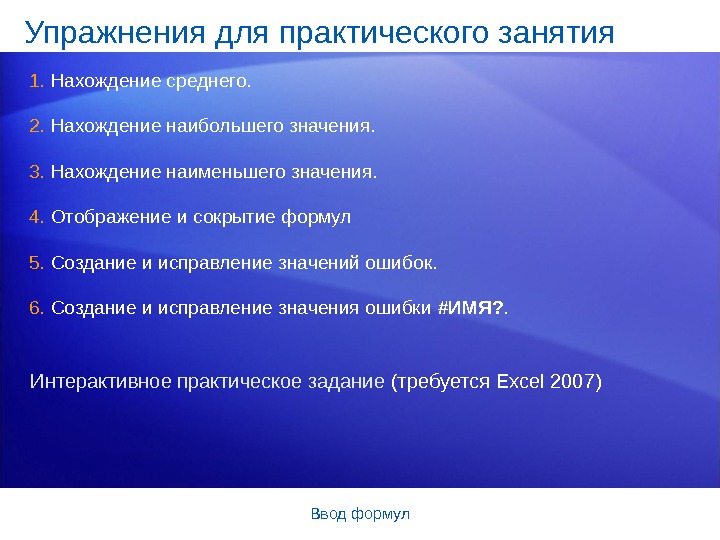 Упражнения для практического занятия

1. Нахождение среднего.

2. Нахождение наибольшего значения.

3. Нахождение наименьшего значения.

4. Отображение и сокрытие формул

5. Создание и исправление значений ошибок.

6. Создание и исправление значения ошибки #ИМЯ?.

Интерактивное практическое задание (требуется Excel 2007)

Ввод формул